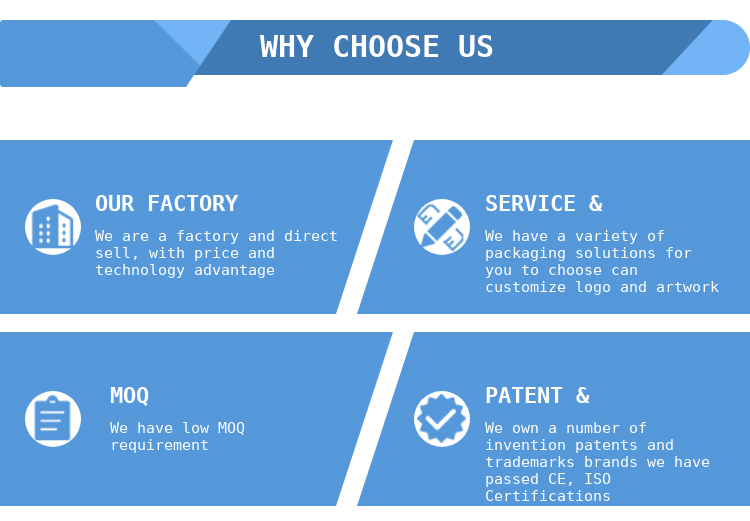 WHY CHOOSE US

OUR FACTORY

We are a factory and direct sell, with price and technology advantage

SERVICE &

We have a variety of packaging solutions for you to choose can customize logo and artwork

MOQ

We have low MOQ requirement

PATENT &

We own a number of invention patents and trademarks brands we have passed CE, ISO Certifications